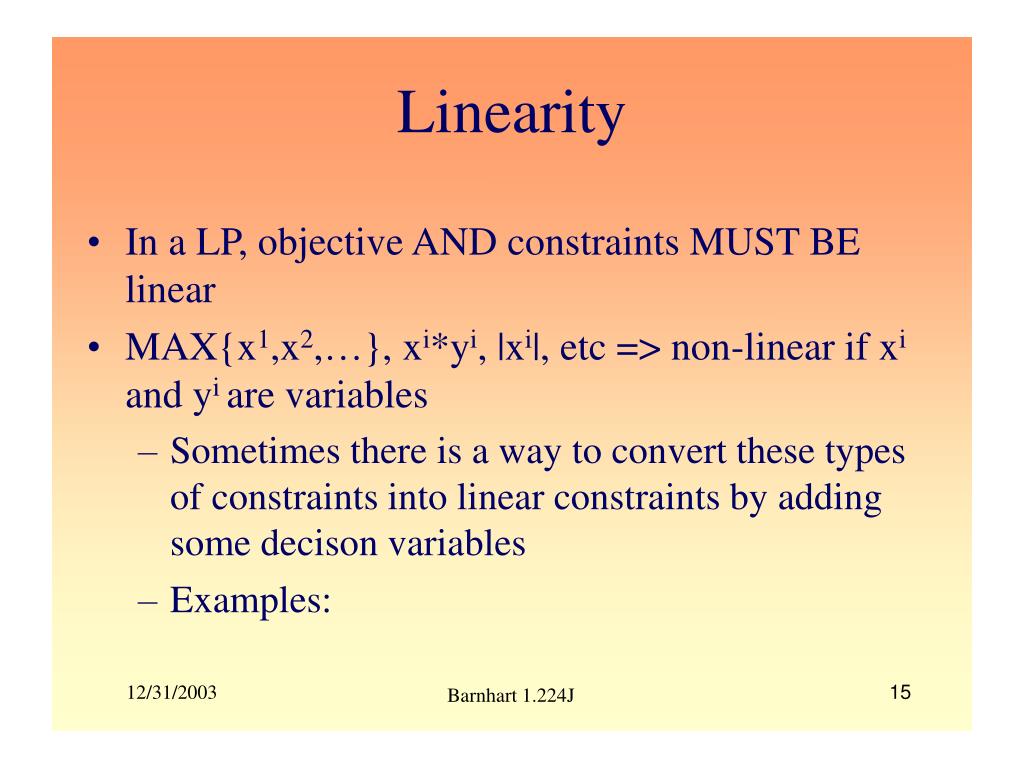 Linearity

• In a LP, objective AND constraints MUST BE linear
• MAX{$x^1$,$x^2$,…}, $x^i$*$y^i$, |$x^i$|, etc => non-linear if $x^i$ and $y^i$ are variables
– Sometimes there is a way to convert these types of constraints into linear constraints by adding some decison variables
– Examples:

12/31/2003

Barnhart 1.224J

15